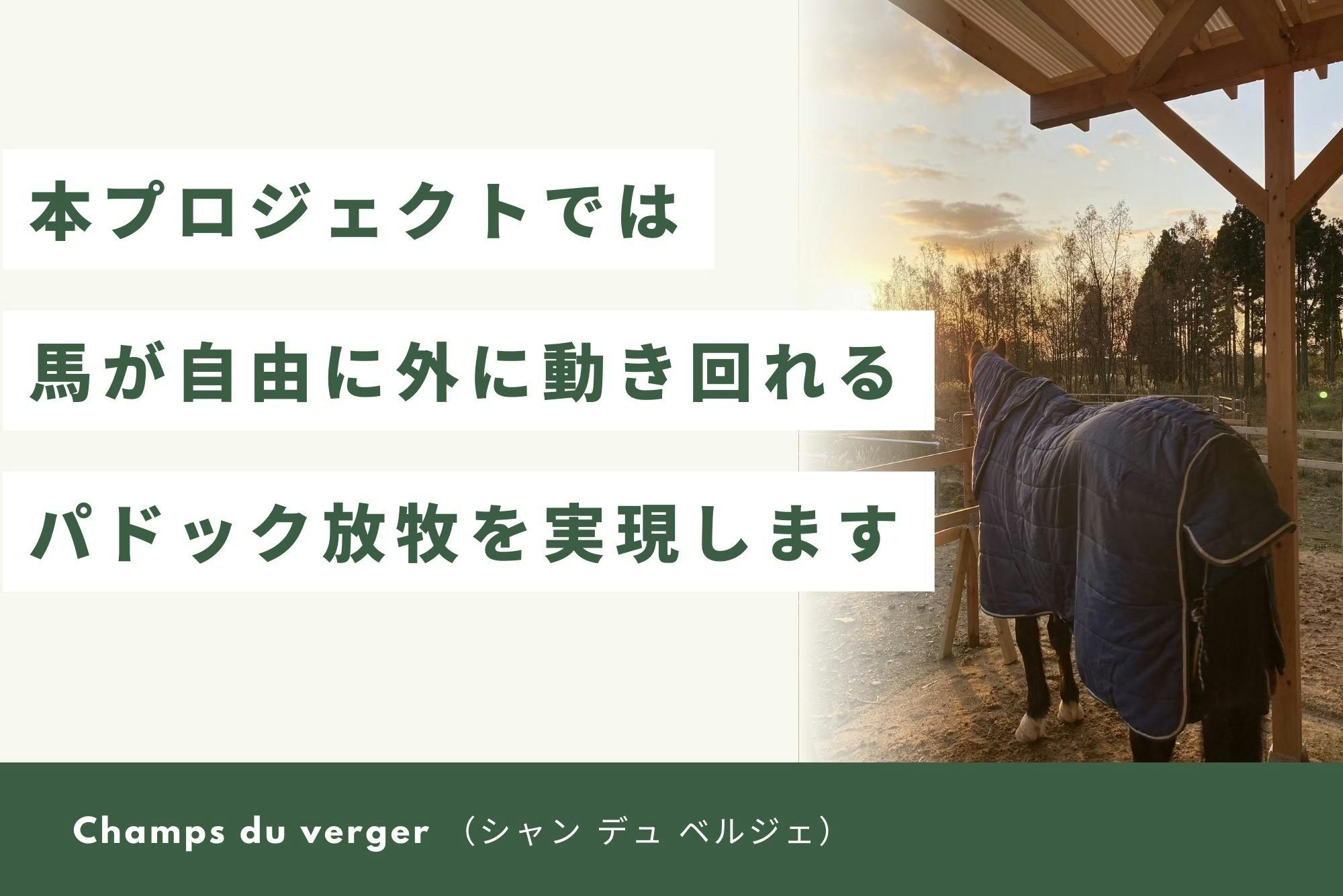 本プロジェクトでは

馬が自由に外に動き回れる

パドック放牧を実現します

Champs du verger （シャン デュ ベルジェ）